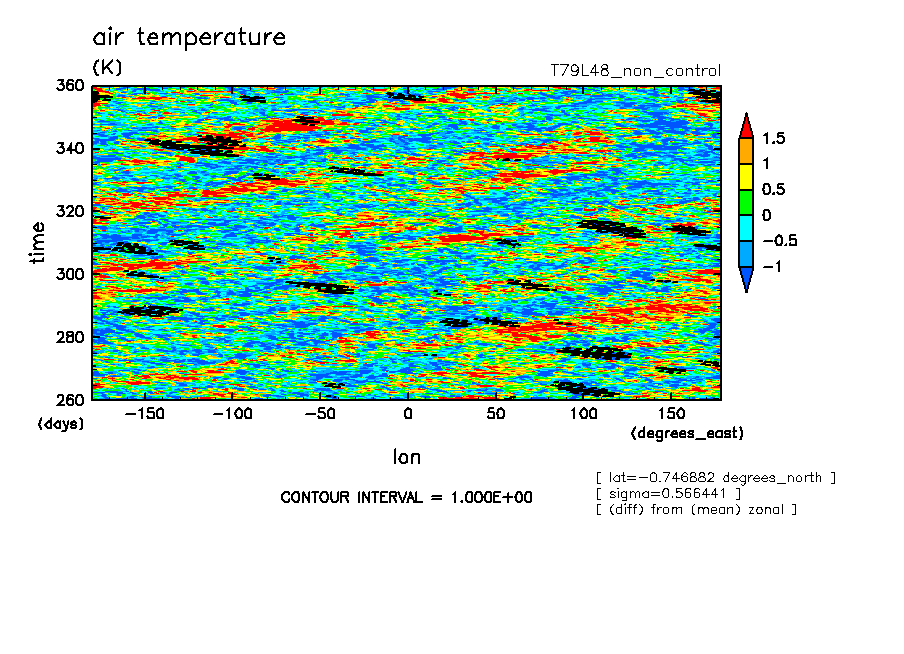 air temperature

(K)

T79L48_non_control

360
340
320
300
280
260

time

(days)

−150 −100 −50 0 50 100 150

(degrees_east)

lon

1.5
1
0.5
0
−0.5
−1

CONTOUR INTERVAL = 1.000E+00

[ lat=−0.746882 degrees_north ]
[ sigma=0.566441 ]
[ (diff) from (mean) zonal ]